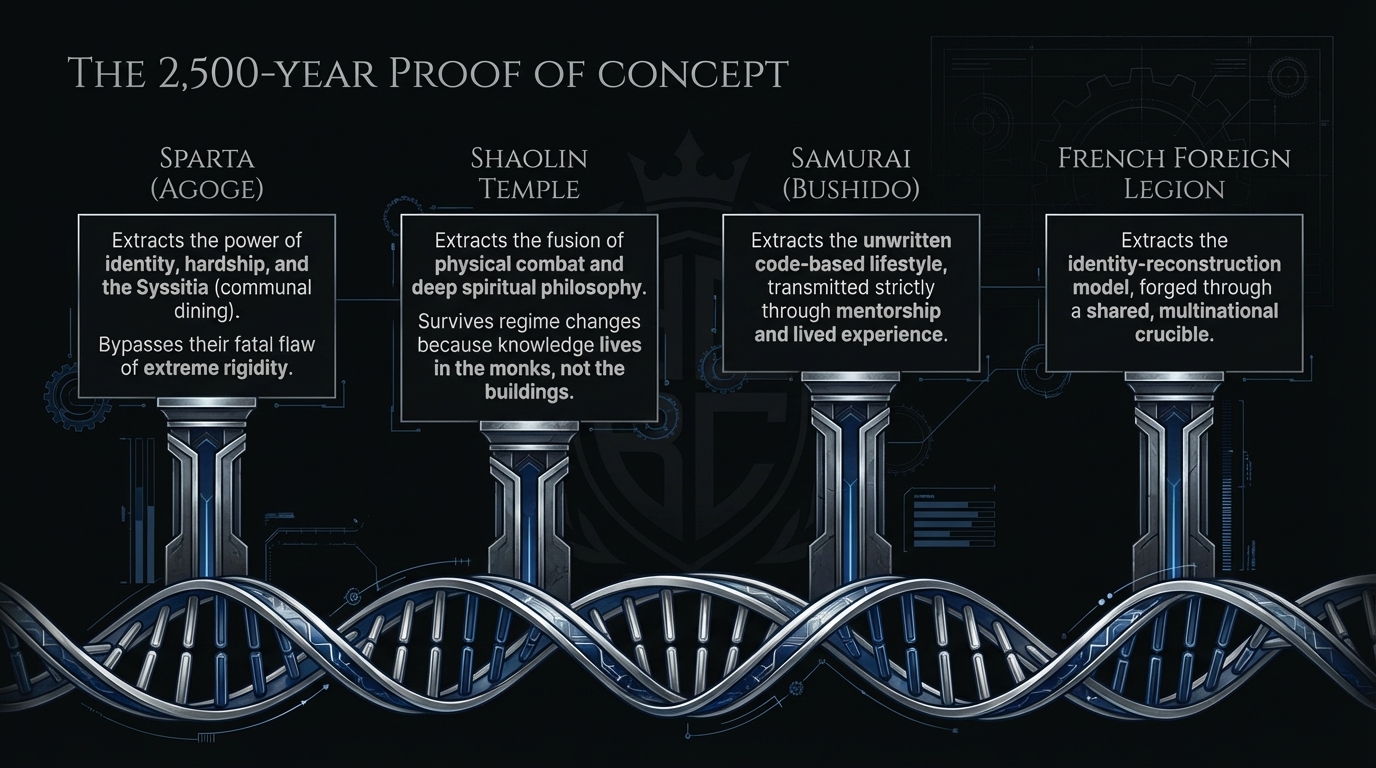 THE 2,500-YEAR PROOF OF CONCEPT

SPARTA (AGOGE)

Extracts the power of identity, hardship, and the Syssitia (communal dining).

Bypasses their fatal flaw of extreme rigidity.

SHAOLIN TEMPLE

Extracts the fusion of physical combat and deep spiritual philosophy.

Survives regime changes because knowledge lives in the monks, not the buildings.

SAMURAI (BUSHIDO)

Extracts the unwritten code-based lifestyle, transmitted strictly through mentorship and lived experience.

FRENCH FOREIGN LEGION

Extracts the identity-reconstruction model, forged through a shared, multinational crucible.